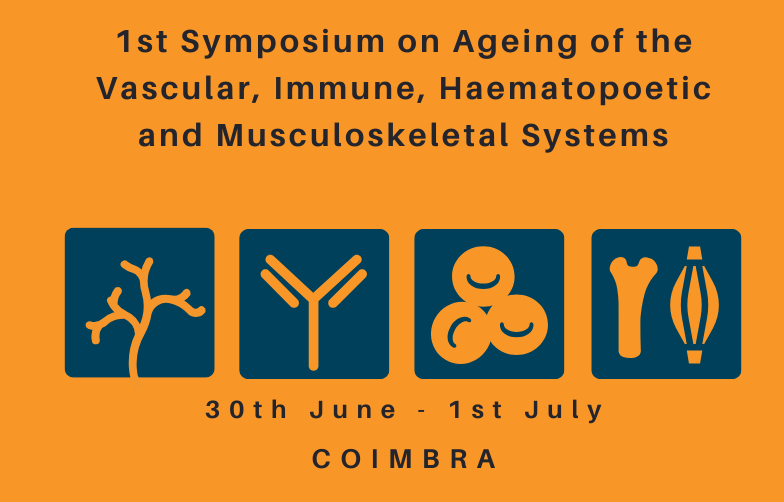 1st Symposium on Ageing of the Vascular, Immune, Haematopoetic and Musculoskeletal Systems

30th June - 1st July

COIMBRA